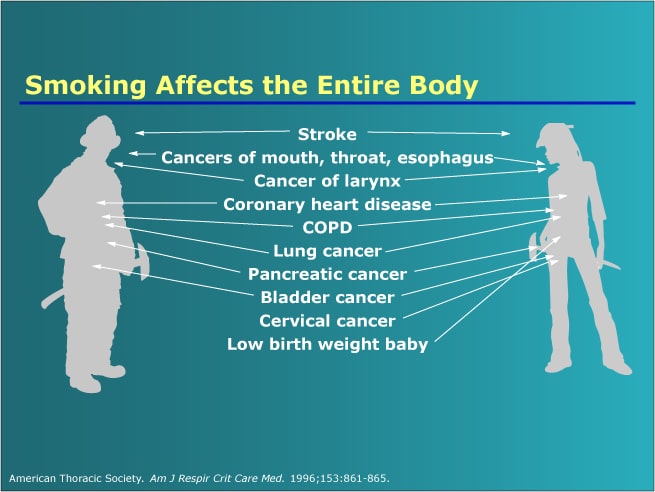 Smoking Affects the Entire Body

Stroke

Cancers of mouth, throat, esophagus

Cancer of larynx

Coronary heart disease

COPD

Lung cancer

Pancreatic cancer

Bladder cancer

Cervical cancer

Low birth weight baby

American Thoracic Society. Am J Respir Crit Care Med. 1996;153:861-865.